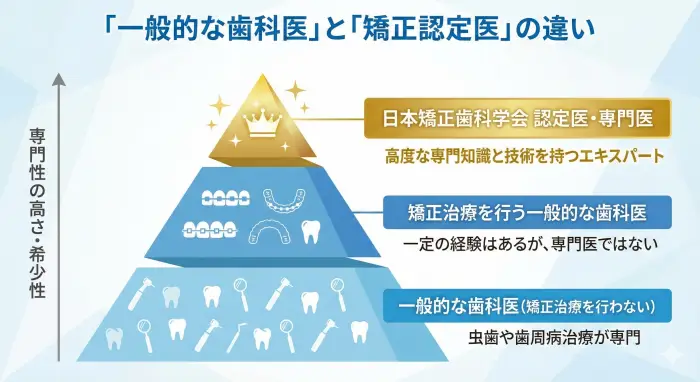 「一般的な歯科医」と「矯正認定医」の違い

専門性の高さ・希少性

日本矯正歯科学会 認定医・専門医

高度な専門知識と技術を持つエキスパート

矯正治療を行う一般的な歯科医

一定の経験はあるが、専門医ではない

一般的な歯科医（矯正治療を行わない）

虫歯や歯周病治療が専門